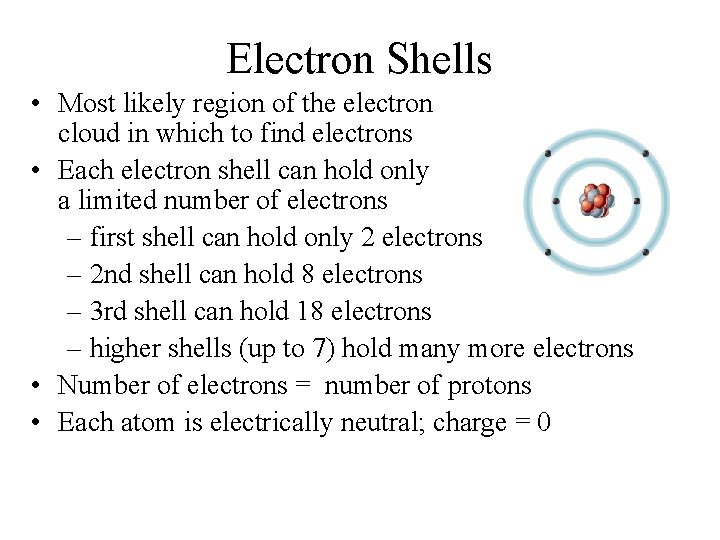 Electron Shells

• Most likely region of the electron cloud in which to find electrons
• Each electron shell can hold only a limited number of electrons
– first shell can hold only 2 electrons
– 2nd shell can hold 8 electrons
– 3rd shell can hold 18 electrons
– higher shells (up to 7) hold many more electrons
• Number of electrons = number of protons
• Each atom is electrically neutral; charge = 0